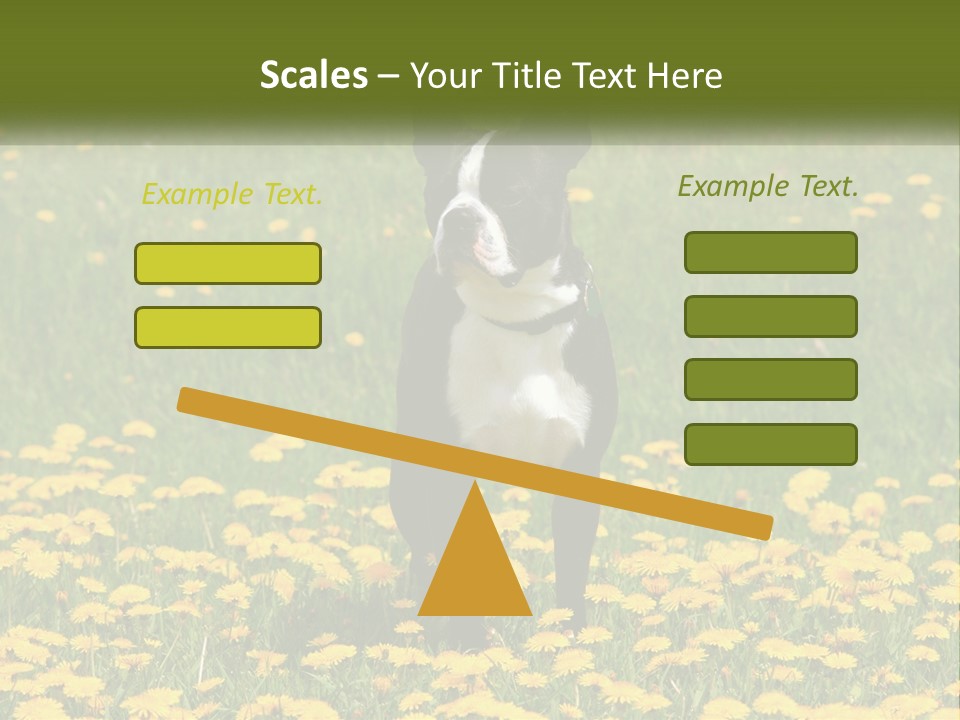 Scales – Your Title Text Here

Example Text.

Example Text.